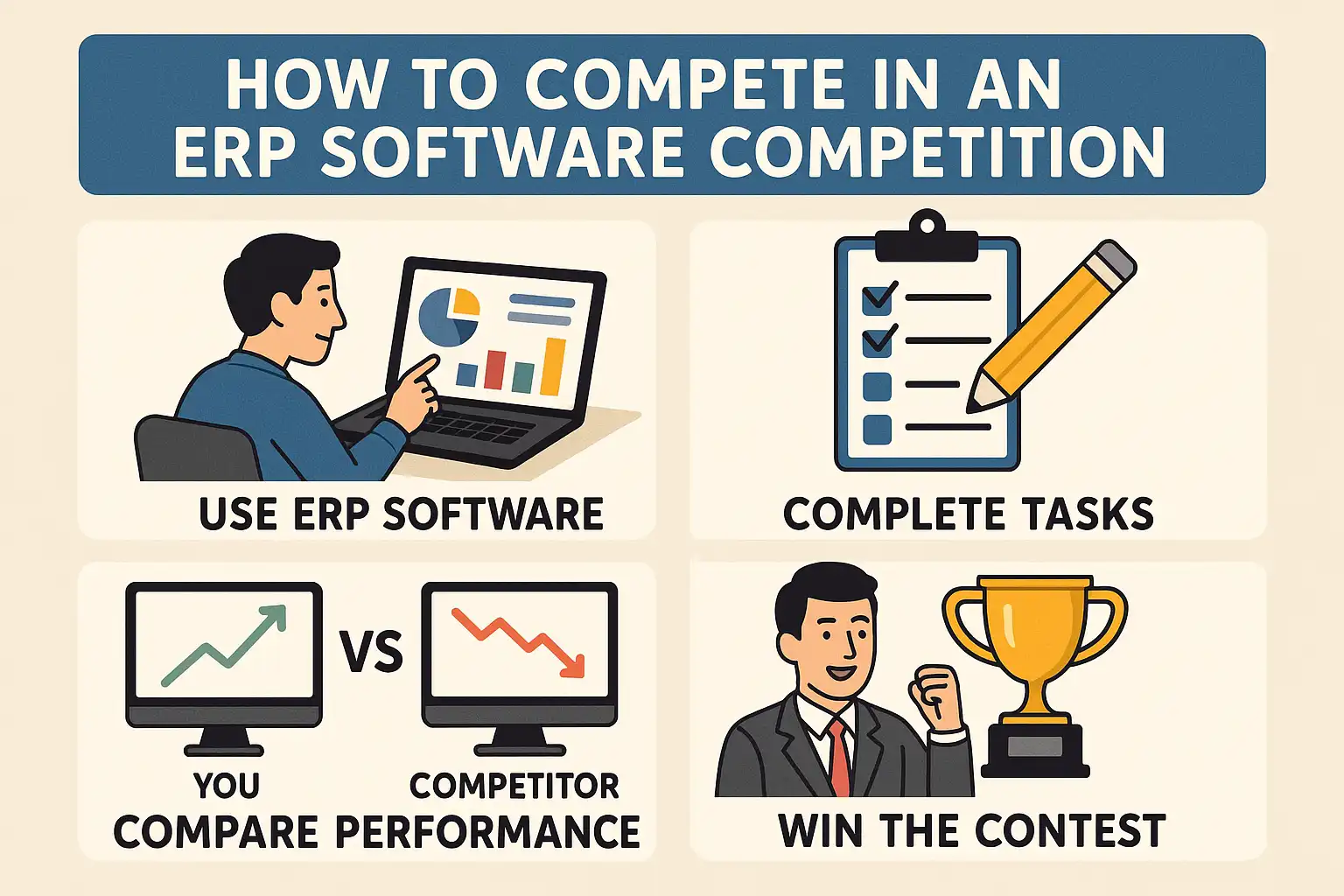 HOW TO COMPETE IN AN ERP SOFTWARE COMPETITION

USE ERP SOFTWARE

COMPLETE TASKS

VS

YOU

COMPETITOR

COMPARE PERFORMANCE

WIN THE CONTEST